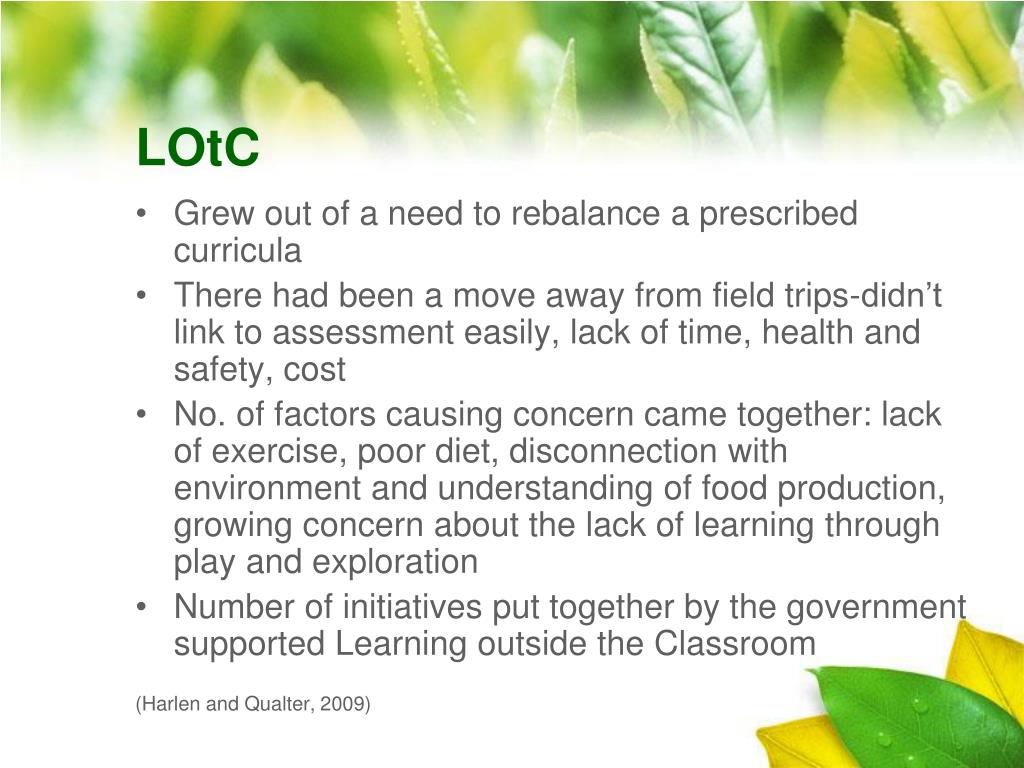 LOtC

• Grew out of a need to rebalance a prescribed curricula
• There had been a move away from field trips-didn’t link to assessment easily, lack of time, health and safety, cost
• No. of factors causing concern came together: lack of exercise, poor diet, disconnection with environment and understanding of food production, growing concern about the lack of learning through play and exploration
• Number of initiatives put together by the government supported Learning outside the Classroom

(Harlen and Qualter, 2009)